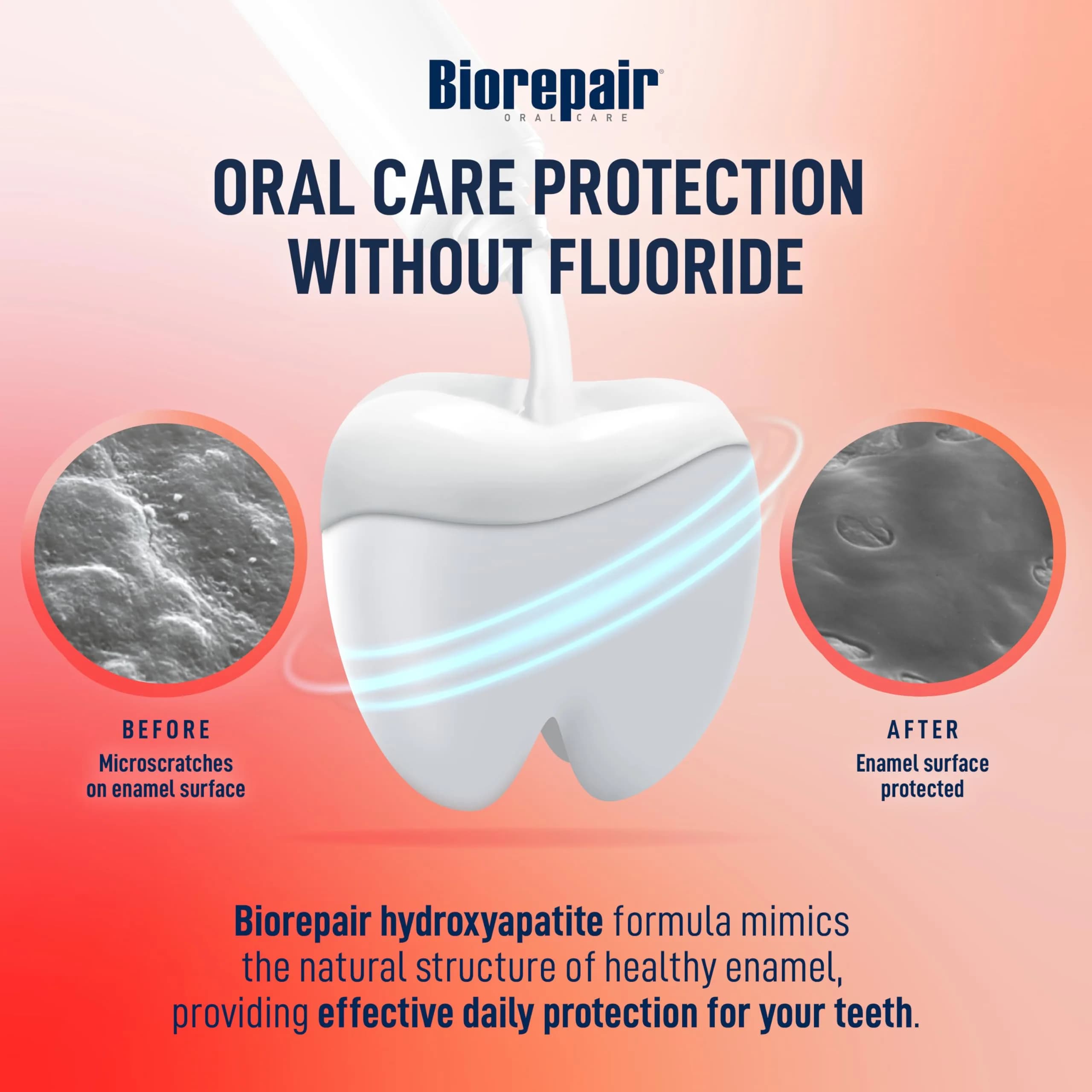 Biorepair®
ORAL CARE

ORAL CARE PROTECTION WITHOUT FLUORIDE

BEFORE
Microscratches on enamel surface

AFTER
Enamel surface protected

Biorepair hydroxyapatite formula mimics the natural structure of healthy enamel, providing effective daily protection for your teeth.